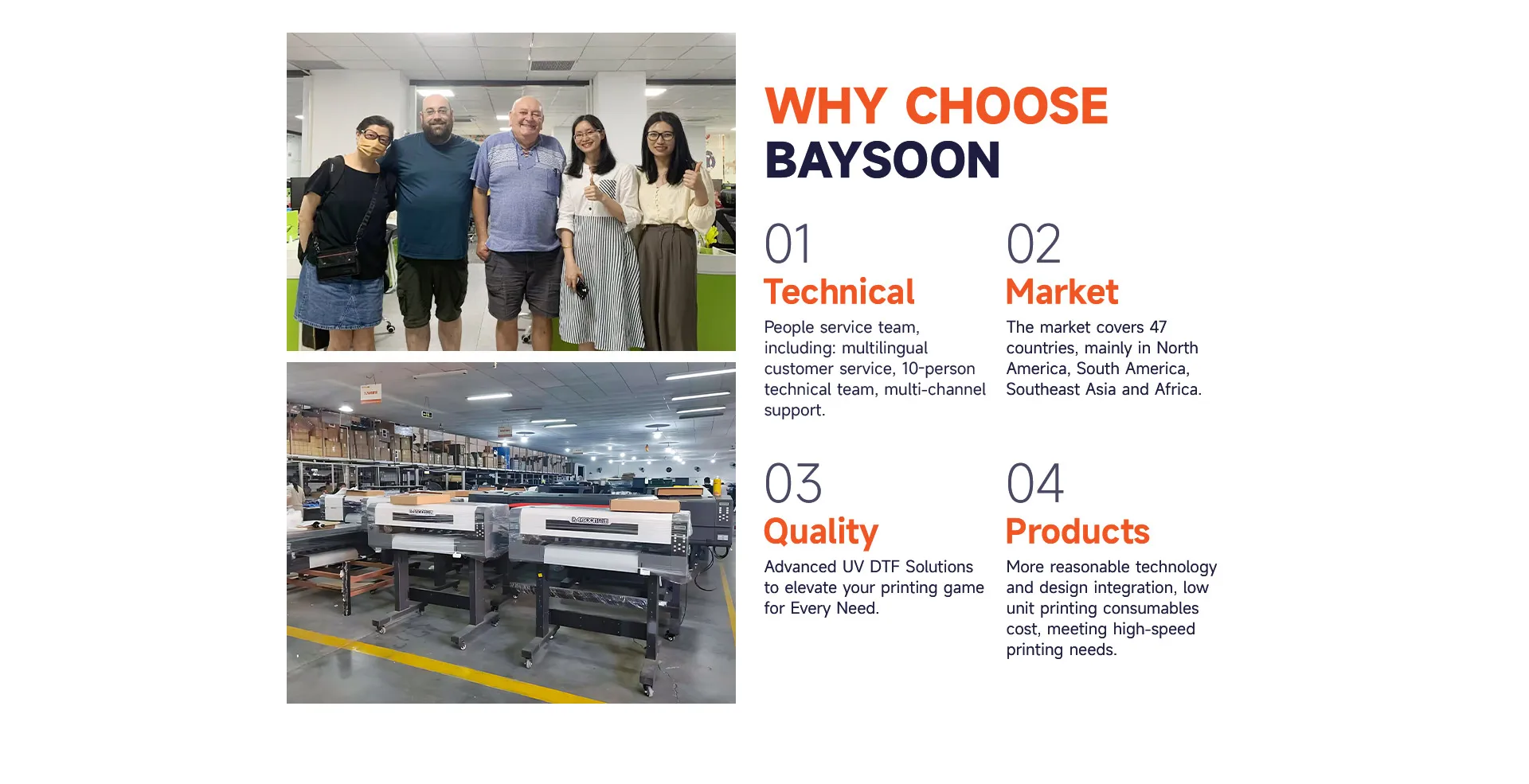 WHY CHOOSE BAYSOON

01
Technical
People service team, including: multilingual customer service, 10-person technical team, multi-channel support.

02
Market
The market covers 47 countries, mainly in North America, South America, Southeast Asia and Africa.

03
Quality
Advanced UV DTF Solutions to elevate your printing game for Every Need.

04
Products
More reasonable technology and design integration, low unit printing consumables cost, meeting high-speed printing needs.